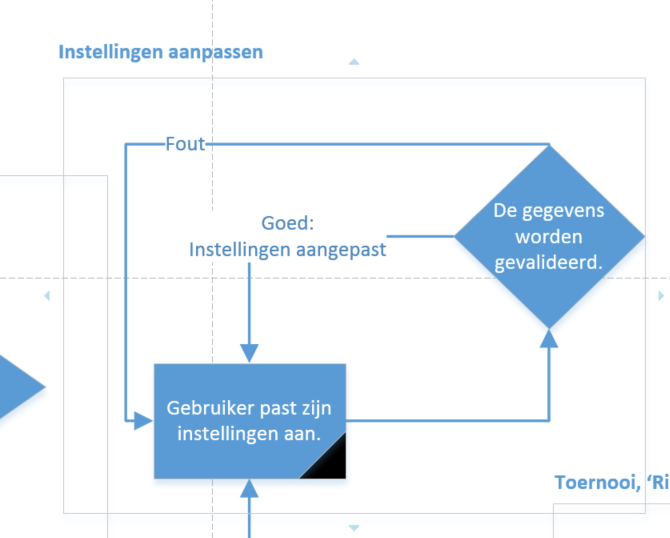 Instellingen aanpassen

Fout

Goed:
Instellingen aangepast

De gegevens worden gevalideerd.

Gebruiker past zijn instellingen aan.

Toernooi, ‘Ri